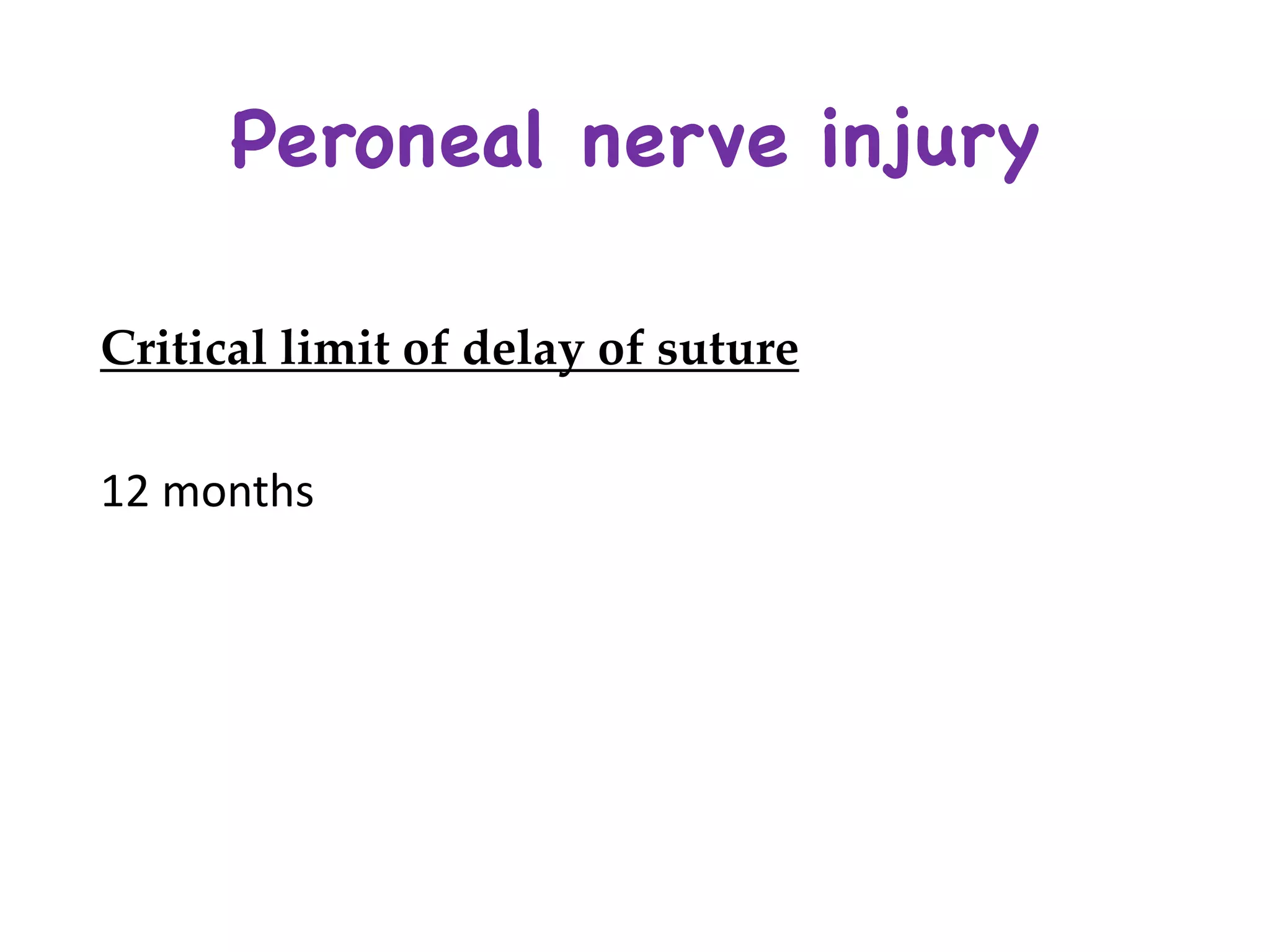 Peroneal nerve injury

Critical limit of delay of suture

12 months